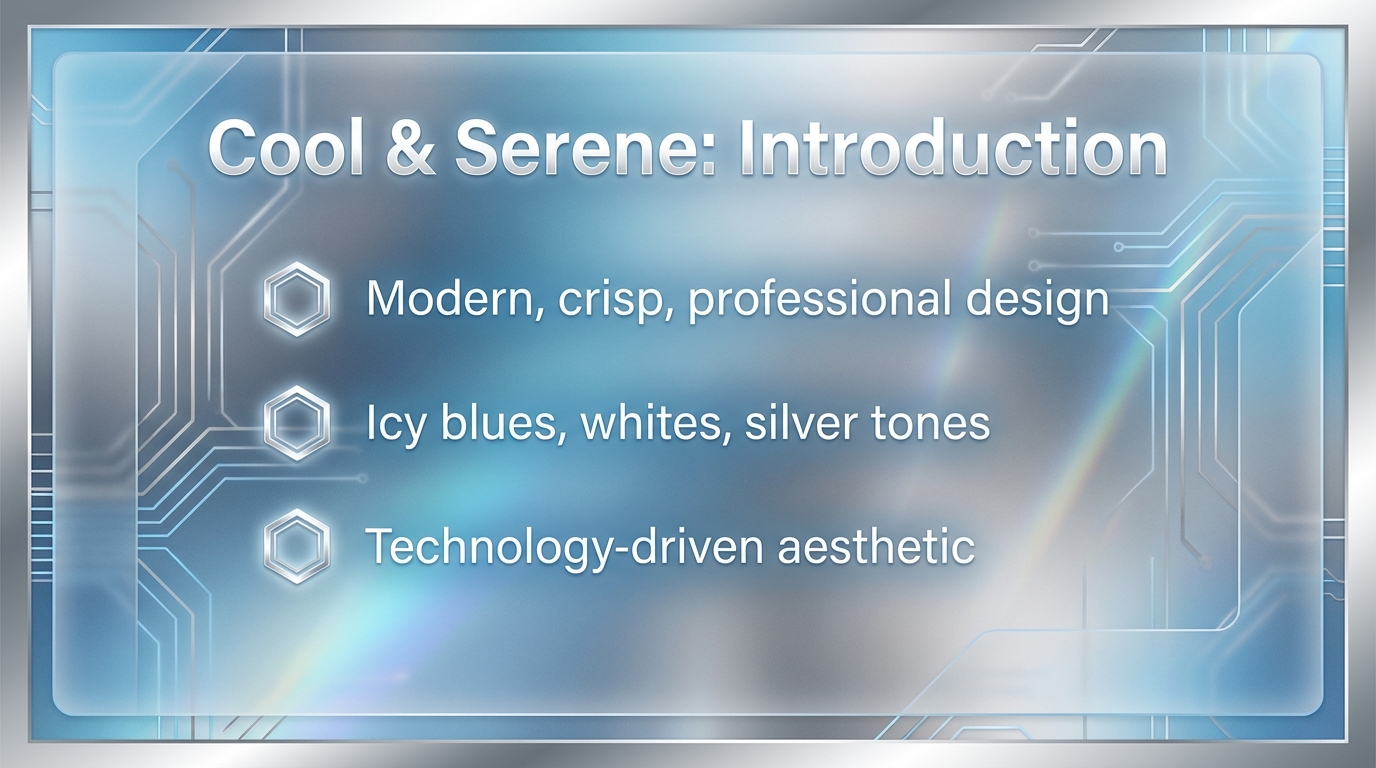 Cool & Serene: Introduction

Modern, crisp, professional design

Icy blues, whites, silver tones

Technology-driven aesthetic